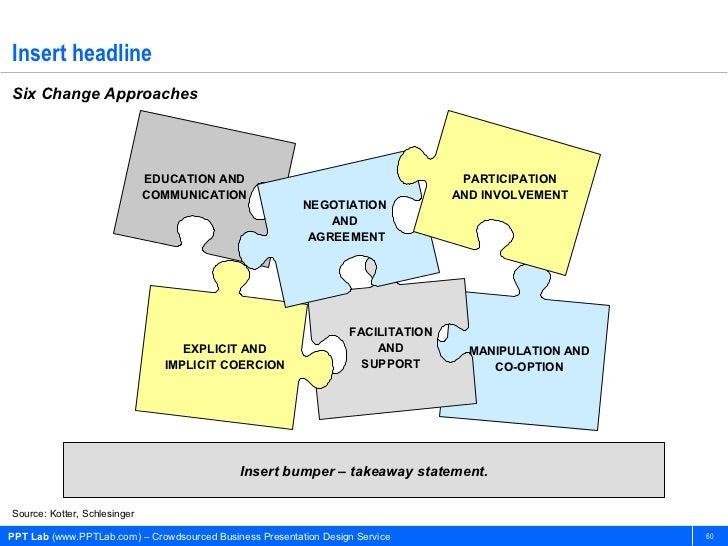 Insert headline

Six Change Approaches

EDUCATION AND COMMUNICATION

NEGOTIATION AND AGREEMENT

PARTICIPATION AND INVOLVEMENT

EXPLICIT AND IMPLICIT COERCION

FACILITATION AND SUPPORT

MANIPULATION AND CO-OPTION

Insert bumper – takeaway statement.

Source: Kotter, Schlesinger

PPT Lab (www.PPTLab.com) – Crowdsourced Business Presentation Design Service

60